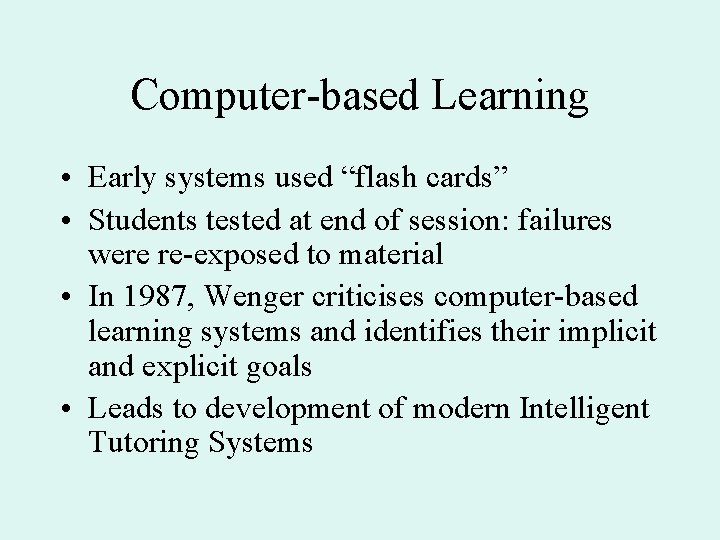 Computer-based Learning

• Early systems used “flash cards”
• Students tested at end of session: failures were re-exposed to material
• In 1987, Wenger criticises computer-based learning systems and identifies their implicit and explicit goals
• Leads to development of modern Intelligent Tutoring Systems